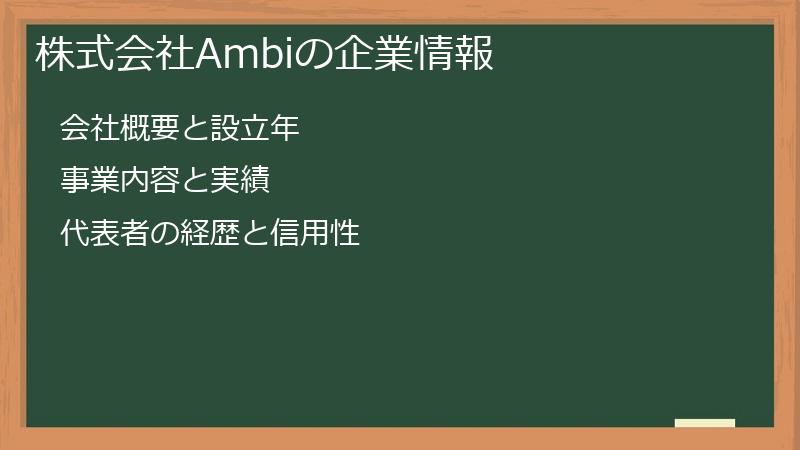 株式会社Ambiの企業情報

会社概要と設立年

事業内容と実績

代表者の経歴と信用性